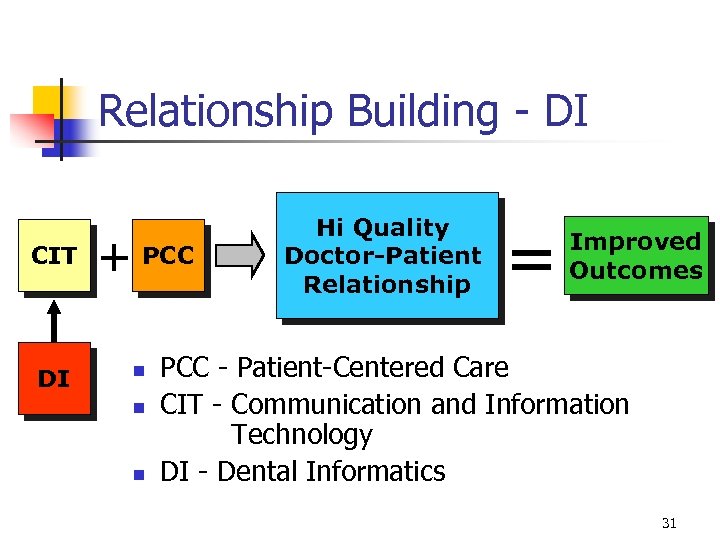 Relationship Building - DI

CIT + PCC

Hi Quality Doctor-Patient Relationship

=

Improved Outcomes

DI

- PCC - Patient-Centered Care
- CIT - Communication and Information Technology
- DI - Dental Informatics

31